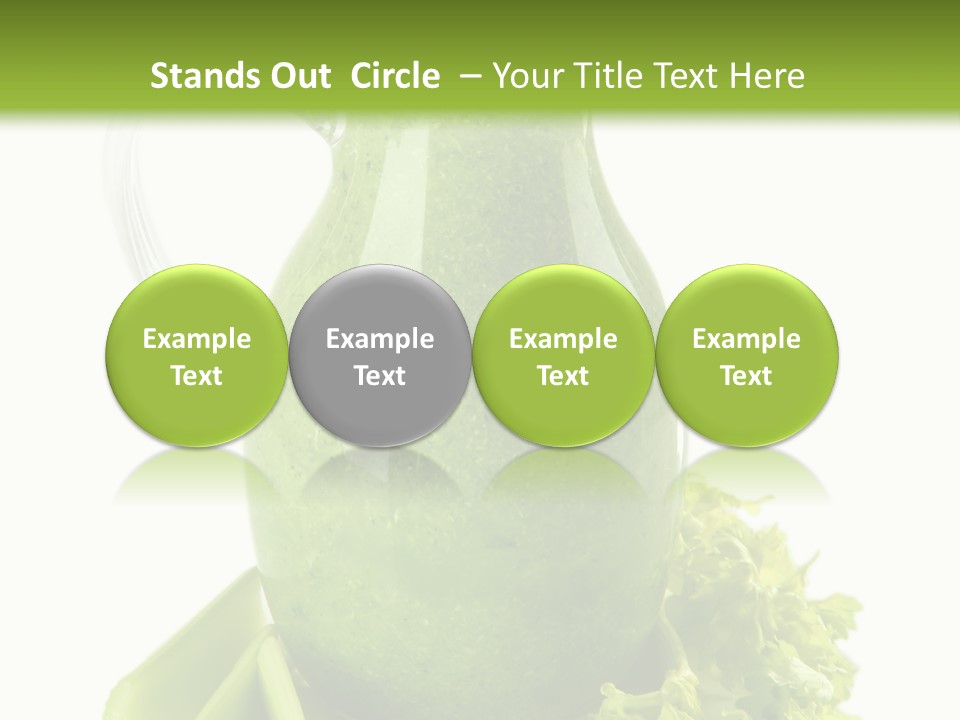 Stands Out Circle – Your Title Text Here

Example Text

Example Text

Example Text

Example Text